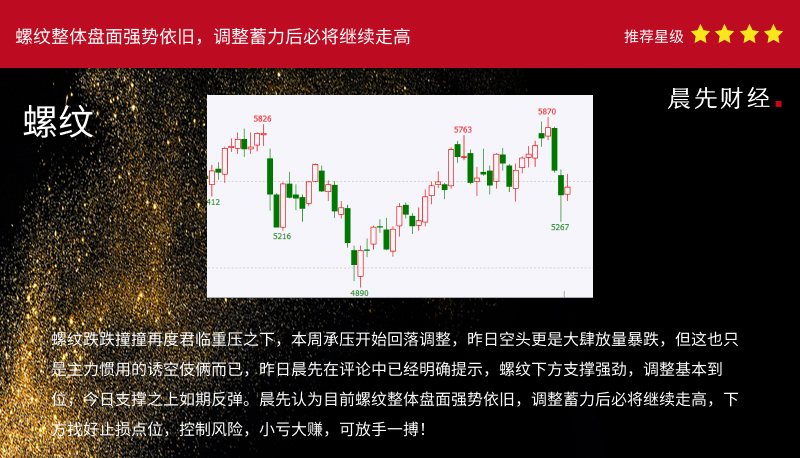 螺纹整体盘面强势依旧，调整蓄力后必将继续走高

推荐星级

螺纹

晨先财经.

5826
5763
5870
412
5216
5267
4890

螺纹跌跌撞撞再度君临重压之下，本周承压开始回落调整，昨日空头更是大肆放量暴跌，但这也只是主力惯用的诱空伎俩而已，昨日晨先在评论中已经明确提示，螺纹下方支撑强劲，调整基本到位，今日支撑之上如期反弹。晨先认为目前螺纹整体盘面强势依旧，调整蓄力后必将继续走高，下方找好止损点位，控制风险，小亏大赚，可放手一搏！